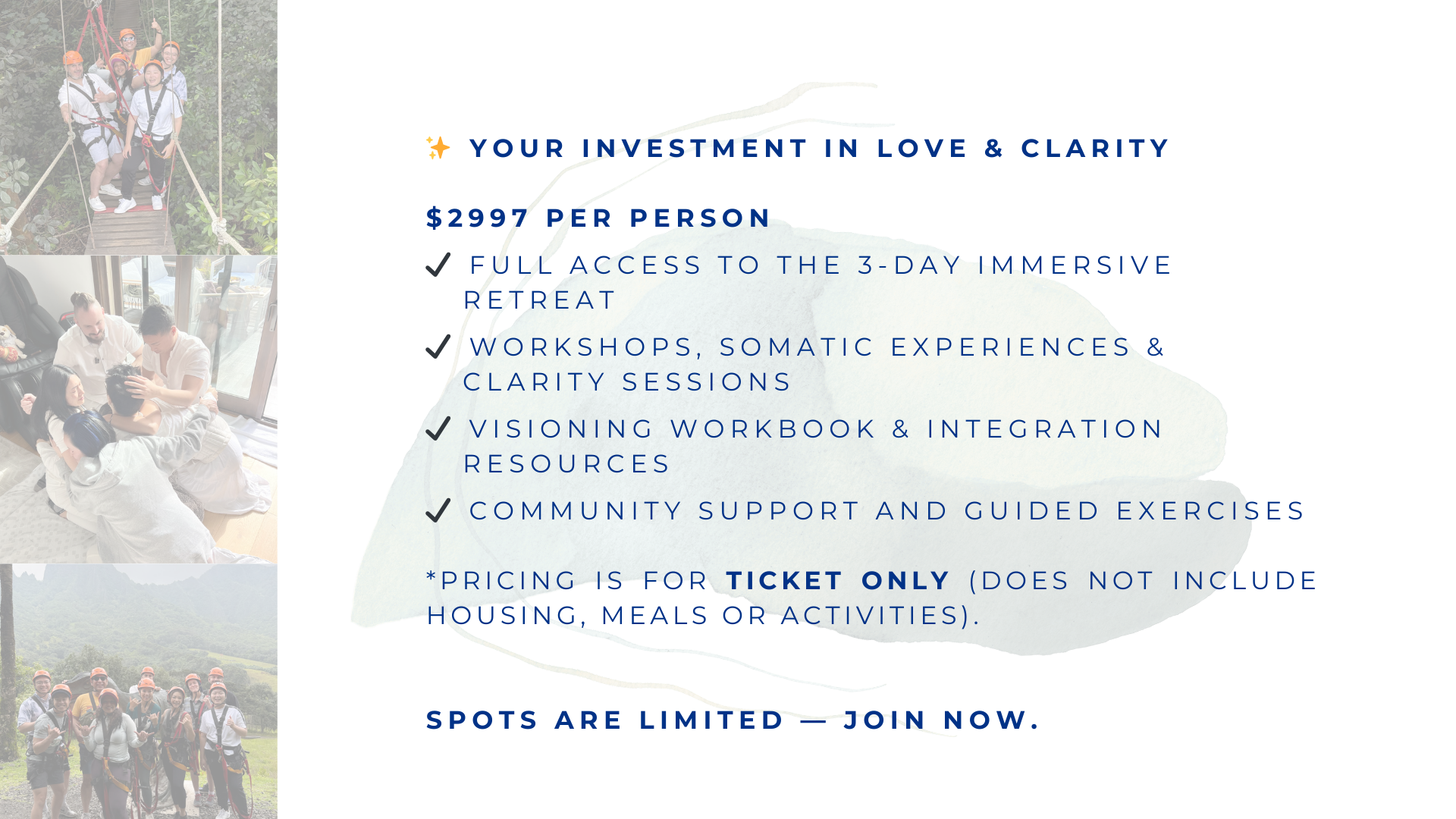 ✨ YOUR INVESTMENT IN LOVE & CLARITY

$2997 PER PERSON

✔ FULL ACCESS TO THE 3-DAY IMMERSIVE RETREAT

✔ WORKSHOPS, SOMATIC EXPERIENCES & CLARITY SESSIONS

✔ VISIONING WORKBOOK & INTEGRATION RESOURCES

✔ COMMUNITY SUPPORT AND GUIDED EXERCISES

*PRICING IS FOR TICKET ONLY (DOES NOT INCLUDE HOUSING, MEALS OR ACTIVITIES).

SPOTS ARE LIMITED — JOIN NOW.